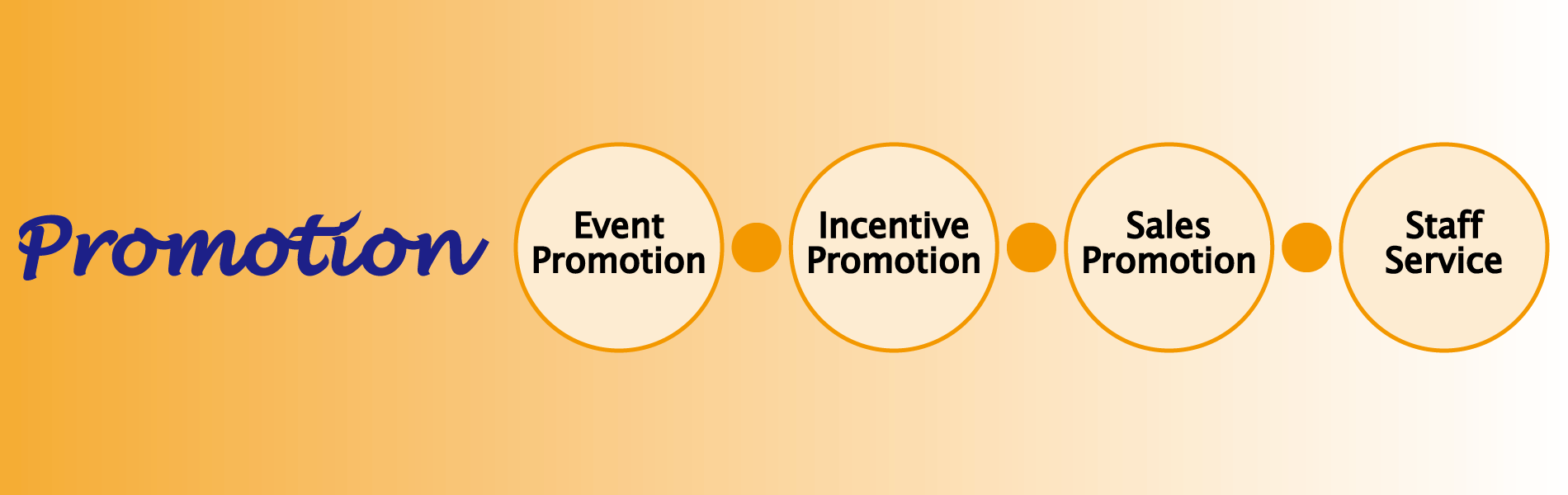 Promotion

Event Promotion

Incentive Promotion

Sales Promotion

Staff Service